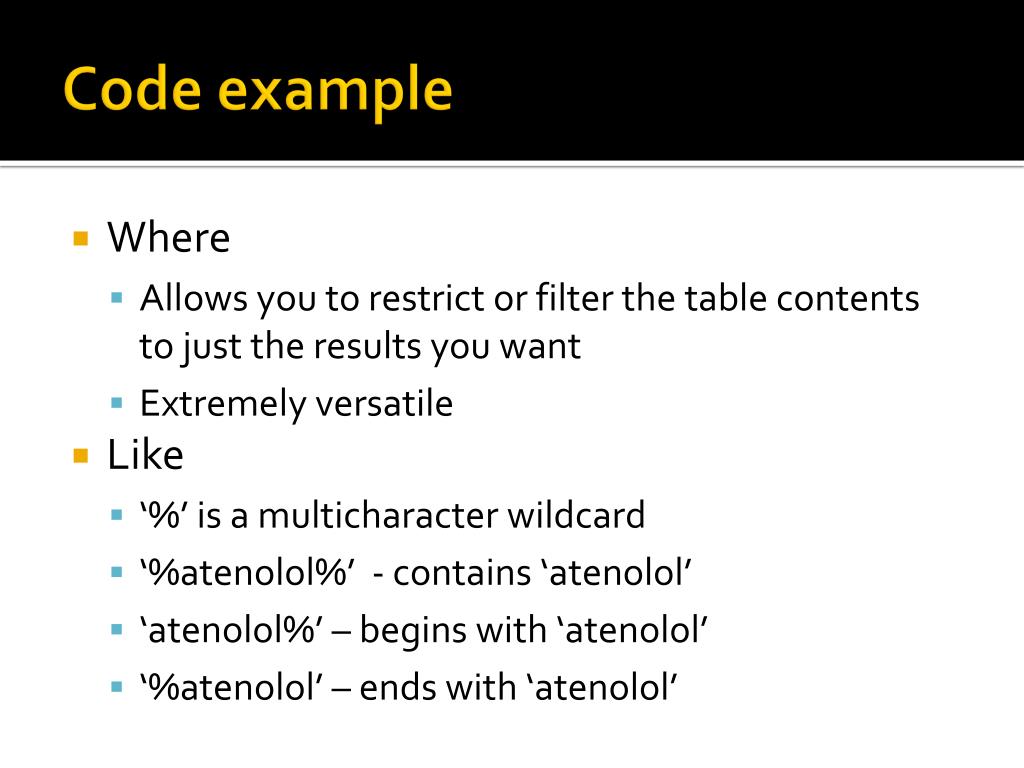 Code example

Where
Allows you to restrict or filter the table contents to just the results you want
Extremely versatile
Like
‘%’ is a multicharacter wildcard
‘%atenolol%’ - contains ‘atenolol’
‘atenolol%’ – begins with ‘atenolol’
‘%atenolol’ – ends with ‘atenolol’